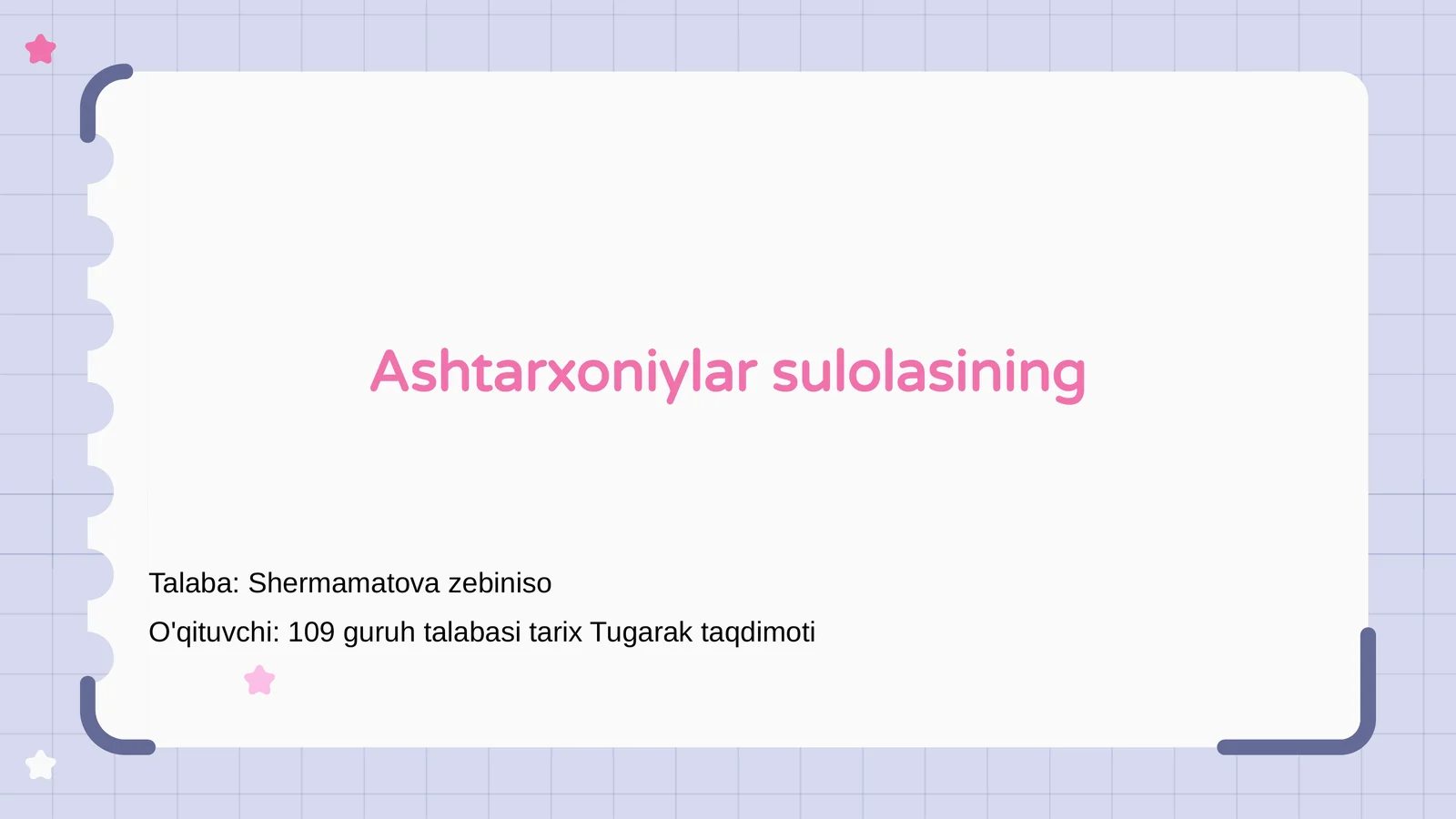 Ashtarxoniylar sulolasining

Talaba: Shermamatova zebiniso

O'qituvchi: 109 guruh talabasi tarix Tugarak taqdimoti